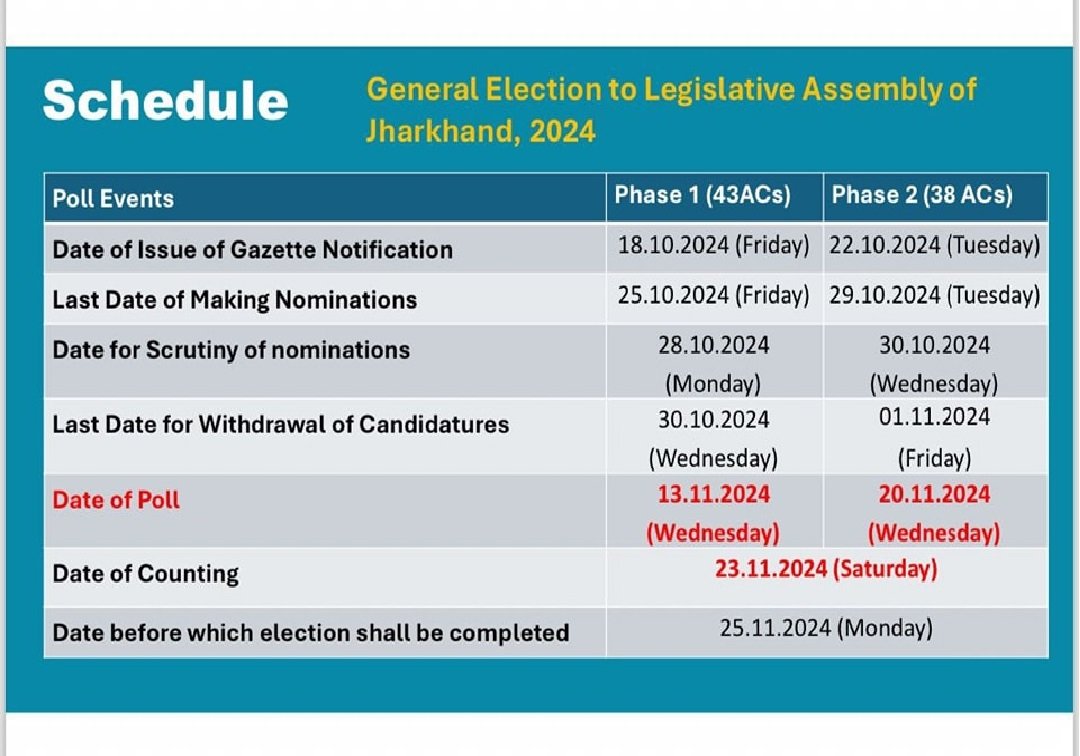 Schedule

General Election to Legislative Assembly of Jharkhand, 2024

| Poll Events | Phase 1 (43ACs) | Phase 2 (38 ACs) |
|---|---|---|
| Date of Issue of Gazette Notification | 18.10.2024 (Friday) | 22.10.2024 (Tuesday) |
| Last Date of Making Nominations | 25.10.2024 (Friday) | 29.10.2024 (Tuesday) |
| Date for Scrutiny of nominations | 28.10.2024 (Monday) | 30.10.2024 (Wednesday) |
| Last Date for Withdrawal of Candidatures | 30.10.2024 (Wednesday) | 01.11.2024 (Friday) |
| Date of Poll | 13.11.2024 (Wednesday) | 20.11.2024 (Wednesday) |
| Date of Counting | 23.11.2024 (Saturday) | |
| Date before which election shall be completed | 25.11.2024 (Monday) | |